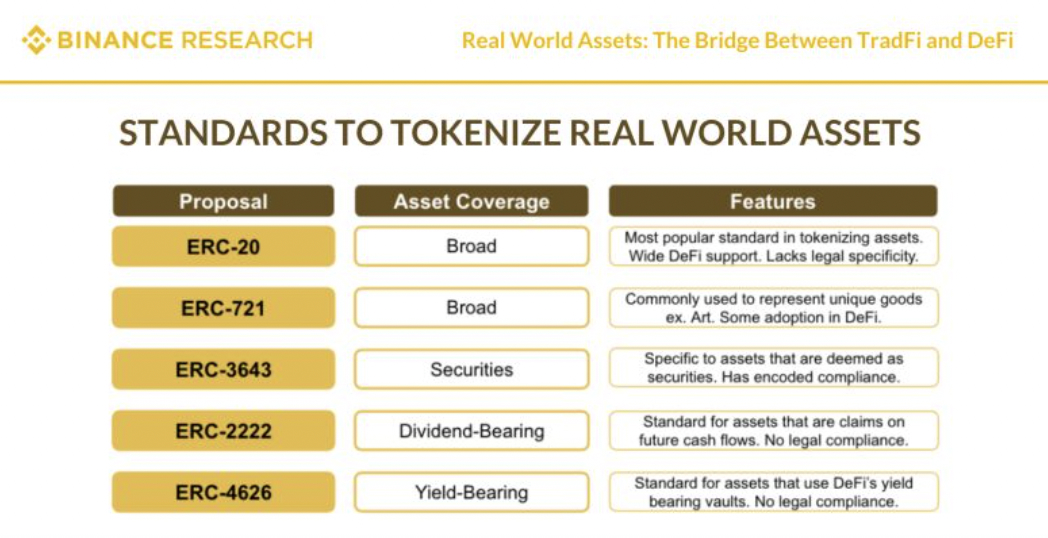 BINANCE RESEARCH

Real World Assets: The Bridge Between TradFi and DeFi

STANDARDS TO TOKENIZE REAL WORLD ASSETS

| Proposal | Asset Coverage | Features |
|---|---|---|
| ERC-20 | Broad | Most popular standard in tokenizing assets. Wide DeFi support. Lacks legal specificity. |
| ERC-721 | Broad | Commonly used to represent unique goods ex. Art. Some adoption in DeFi. |
| ERC-3643 | Securities | Specific to assets that are deemed as securities. Has encoded compliance. |
| ERC-2222 | Dividend-Bearing | Standard for assets that are claims on future cash flows. No legal compliance. |
| ERC-4626 | Yield-Bearing | Standard for assets that use DeFi's yield bearing vaults. No legal compliance. |